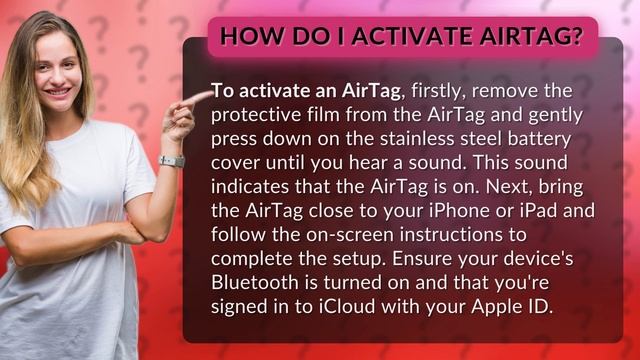 HOW DO I ACTIVATE AIRTAG?

To activate an AirTag, firstly, remove the protective film from the AirTag and gently press down on the stainless steel battery cover until you hear a sound. This sound indicates that the AirTag is on. Next, bring the AirTag close to your iPhone or iPad and follow the on-screen instructions to complete the setup. Ensure your device's Bluetooth is turned on and that you're signed in to iCloud with your Apple ID.